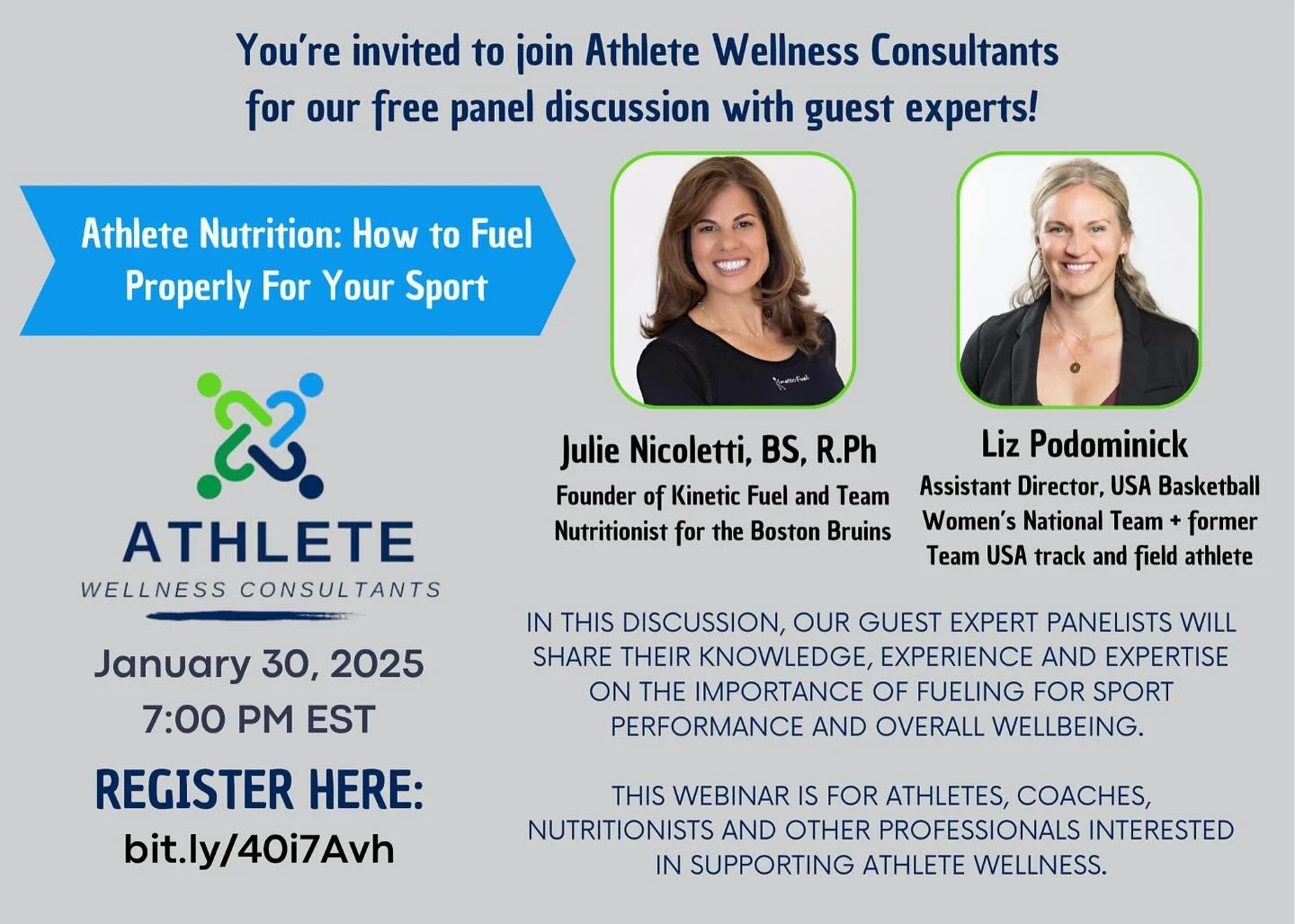 You're invited to join Athlete Wellness Consultants for our free panel discussion with guest experts!

Athlete Nutrition: How to Fuel Properly For Your Sport

ATHLETE
WELLNESS CONSULTANTS

January 30, 2025
7:00 PM EST

REGISTER HERE:
bit.ly/40i7Avh

Kinetic Fuel

Julie Nicoletti, BS, R.Ph
Founder of Kinetic Fuel and Team Nutritionist for the Boston Bruins

Liz Podominick
Assistant Director, USA Basketball Women's National Team + former Team USA track and field athlete

IN THIS DISCUSSION, OUR GUEST EXPERT PANELISTS WILL SHARE THEIR KNOWLEDGE, EXPERIENCE AND EXPERTISE ON THE IMPORTANCE OF FUELING FOR SPORT PERFORMANCE AND OVERALL WELLBEING.

THIS WEBINAR IS FOR ATHLETES, COACHES, NUTRITIONISTS AND OTHER PROFESSIONALS INTERESTED IN SUPPORTING ATHLETE WELLNESS.